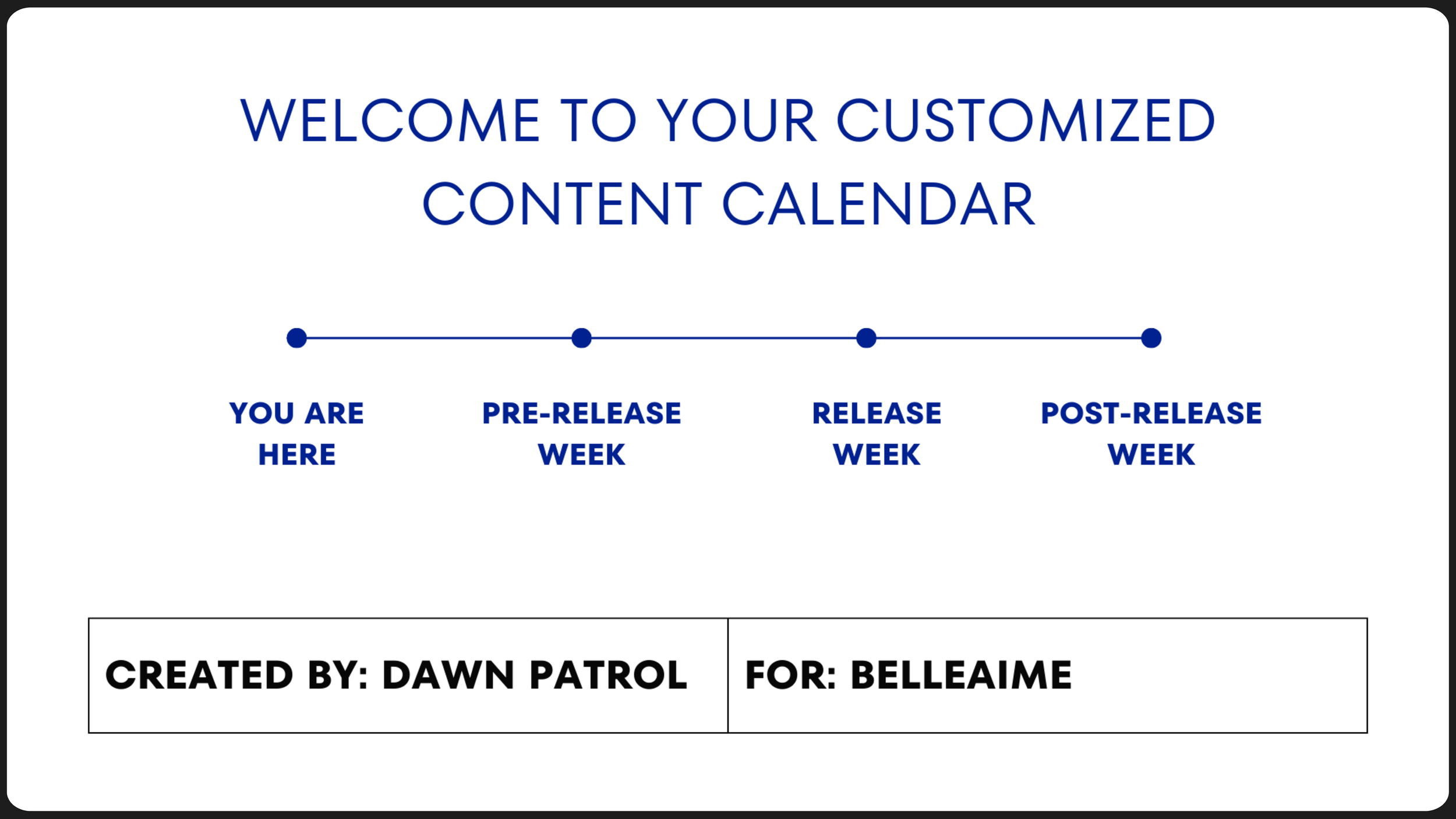 WELCOME TO YOUR CUSTOMIZED CONTENT CALENDAR

YOU ARE HERE

PRE-RELEASE WEEK

RELEASE WEEK

POST-RELEASE WEEK

| CREATED BY: DAWN PATROL | FOR: BELLEAIME |
|---|---|